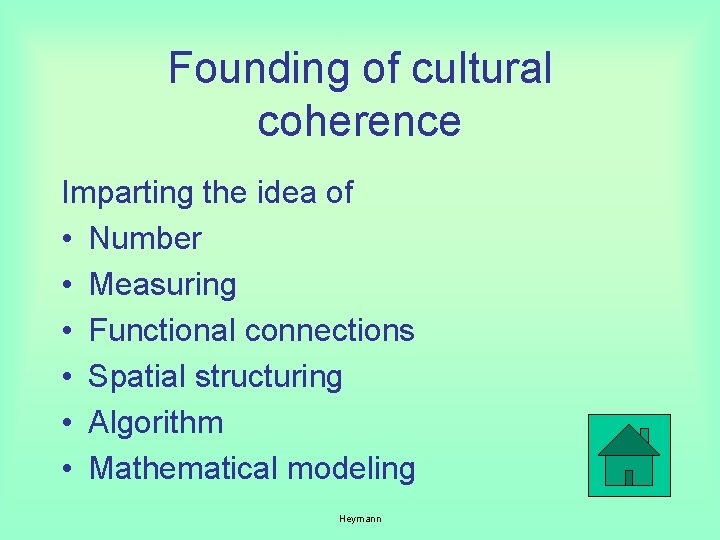 Founding of cultural coherence

Imparting the idea of
• Number
• Measuring
• Functional connections
• Spatial structuring
• Algorithm
• Mathematical modeling

Heymann